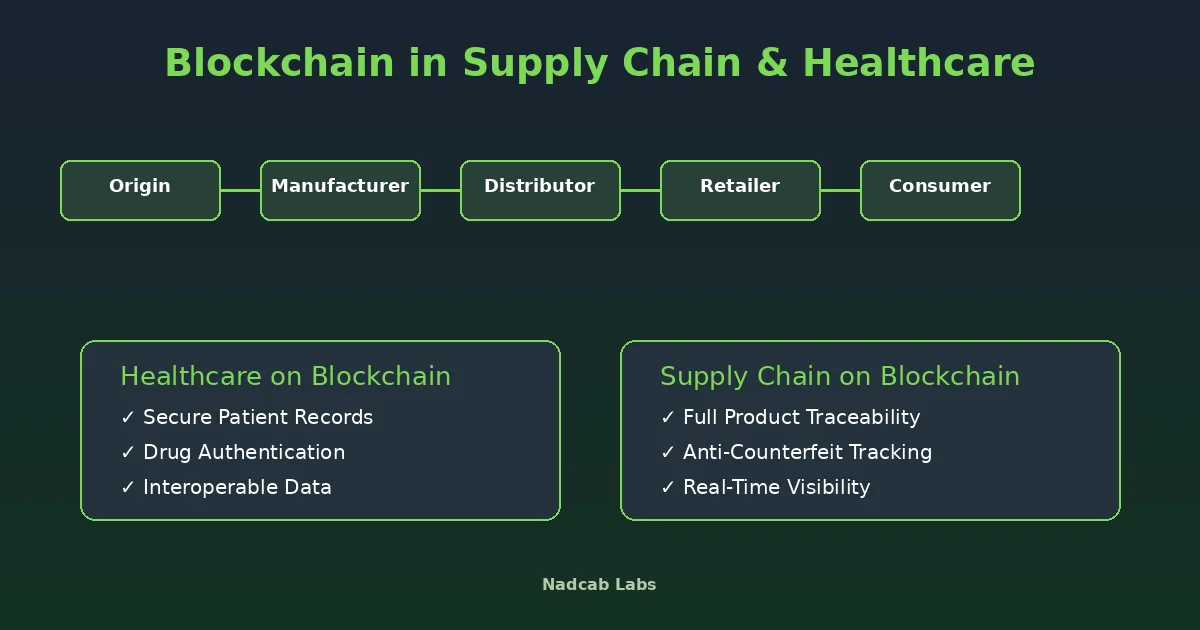 Blockchain in Supply Chain & Healthcare

Origin

Manufacturer

Distributor

Retailer

Consumer

Healthcare on Blockchain
✓ Secure Patient Records
✓ Drug Authentication
✓ Interoperable Data

Supply Chain on Blockchain
✓ Full Product Traceability
✓ Anti-Counterfeit Tracking
✓ Real-Time Visibility

Nadcab Labs